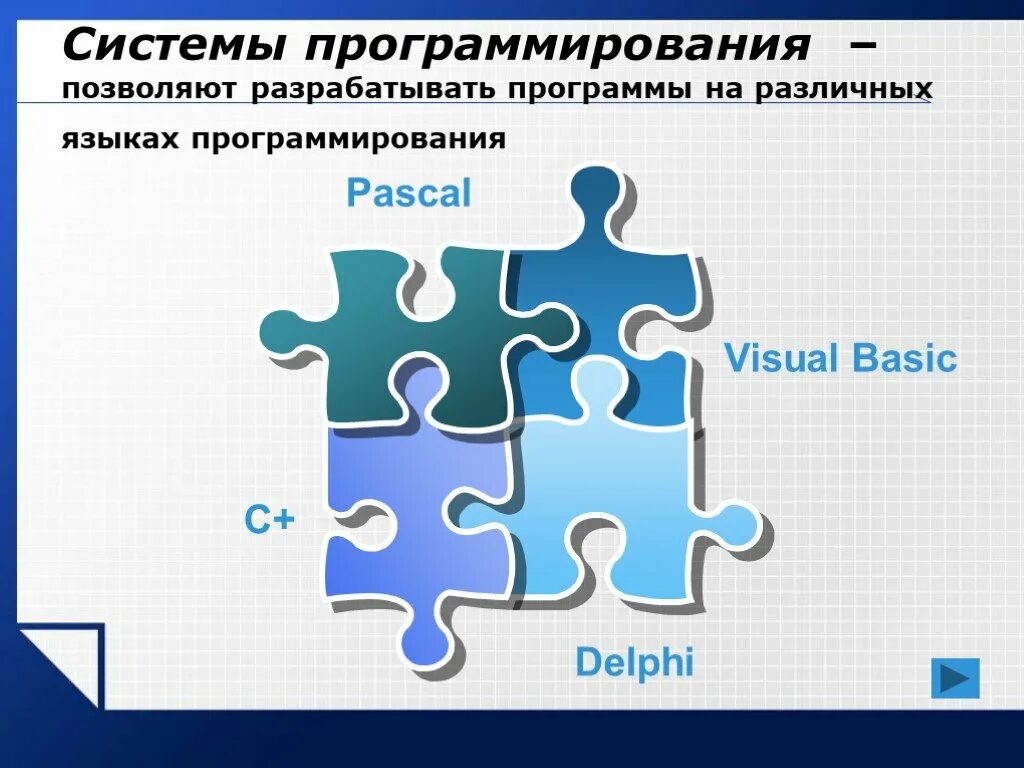 Системы программирования – позволяют разрабатывать программы на различных языках программирования

Pascal

Visual Basic

C+

Delphi